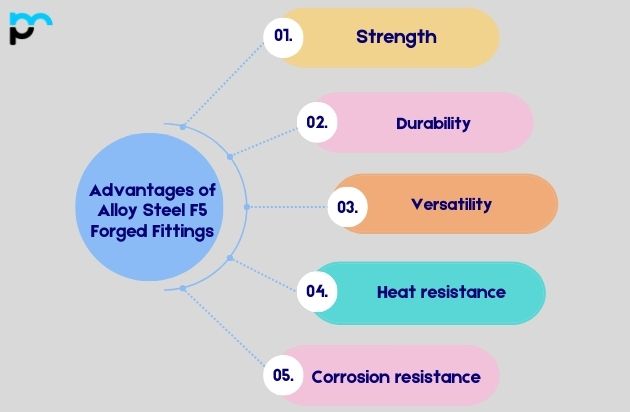 Advantages of Alloy Steel F5 Forged Fittings

01. Strength

02. Durability

03. Versatility

04. Heat resistance

05. Corrosion resistance